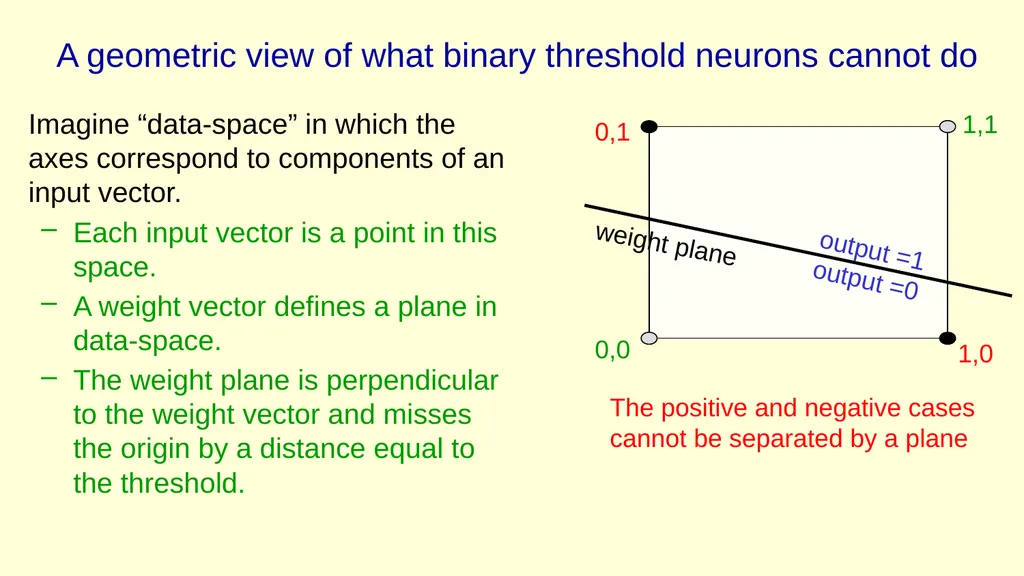 A geometric view of what binary threshold neurons cannot do

Imagine “data-space” in which the axes correspond to components of an input vector.

– Each input vector is a point in this space.

– A weight vector defines a plane in data-space.

– The weight plane is perpendicular to the weight vector and misses the origin by a distance equal to the threshold.

0,1

1,1

weight plane

output =1

output =0

0,0

1,0

The positive and negative cases cannot be separated by a plane